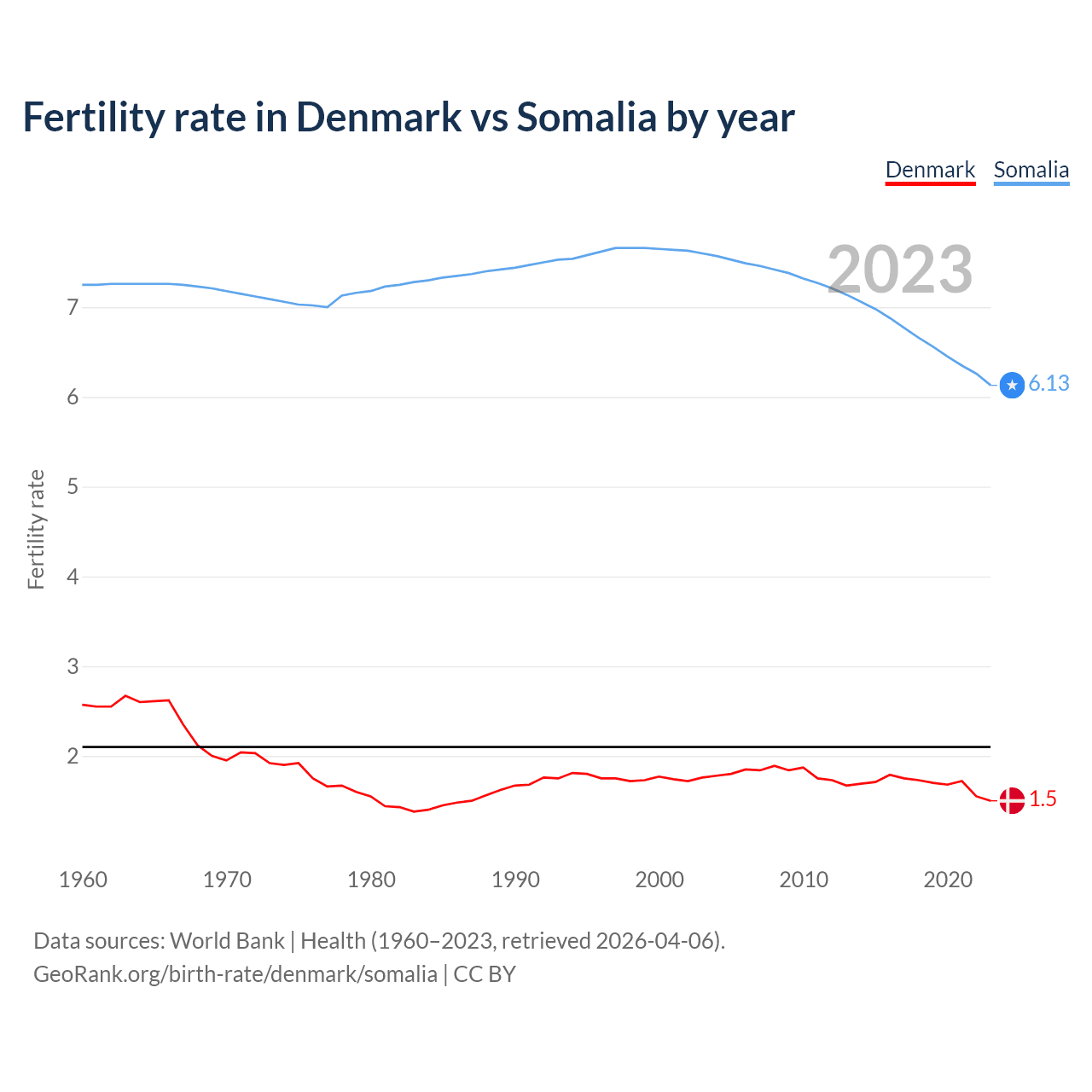 Fertility rate in Denmark vs Somalia by year

Denmark Somalia

2023

Fertility rate

7
6
5
4
3
2

6.13
1.5

1960 1970 1980 1990 2000 2010 2020

Data sources: World Bank | Health (1960–2023, retrieved 2026-04-06).
GeoRank.org/birth-rate/denmark/somalia | CC BY